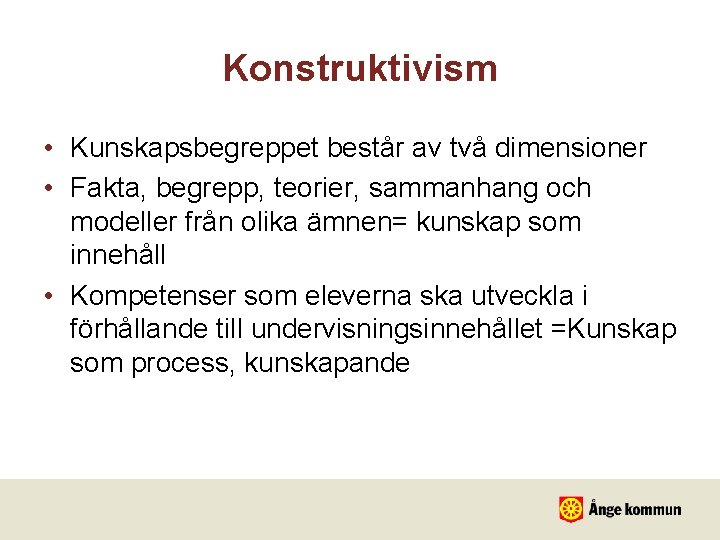 Konstruktivism

• Kunskapsbegreppet består av två dimensioner
• Fakta, begrepp, teorier, sammanhang och modeller från olika ämnen= kunskap som innehåll
• Kompetenser som eleverna ska utveckla i förhållande till undervisningsinnehållet =Kunskap som process, kunskapande

Ånge kommun